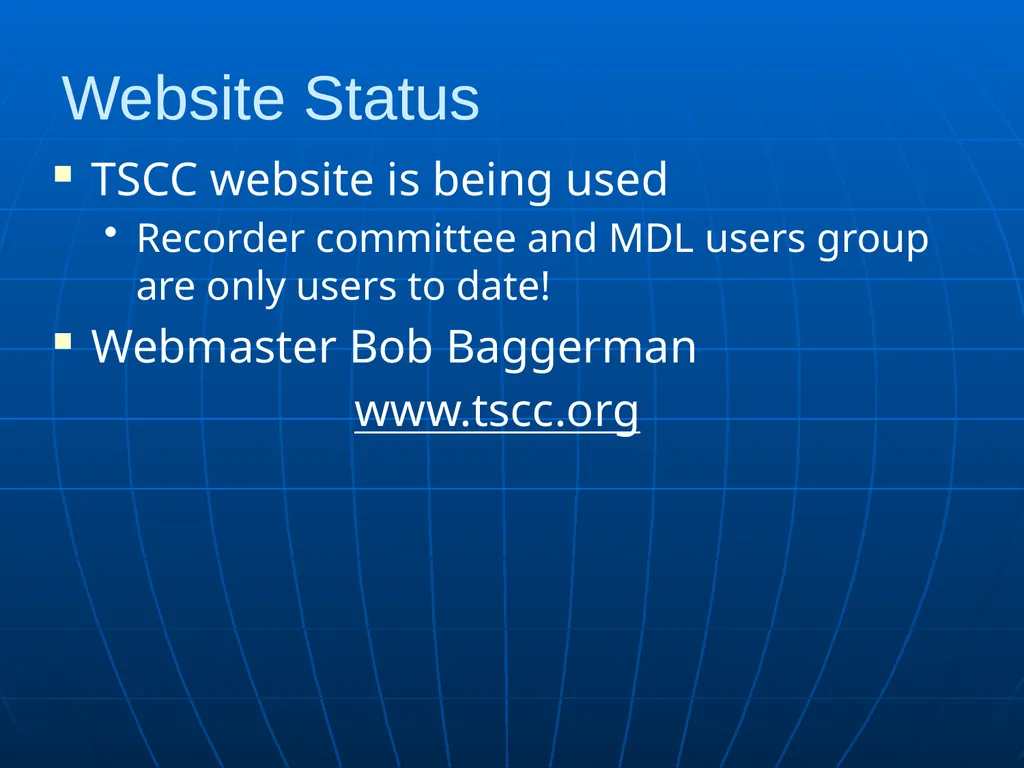 Website Status

- TSCC website is being used
  - Recorder committee and MDL users group are only users to date!
- Webmaster Bob Baggerman

www.tscc.org